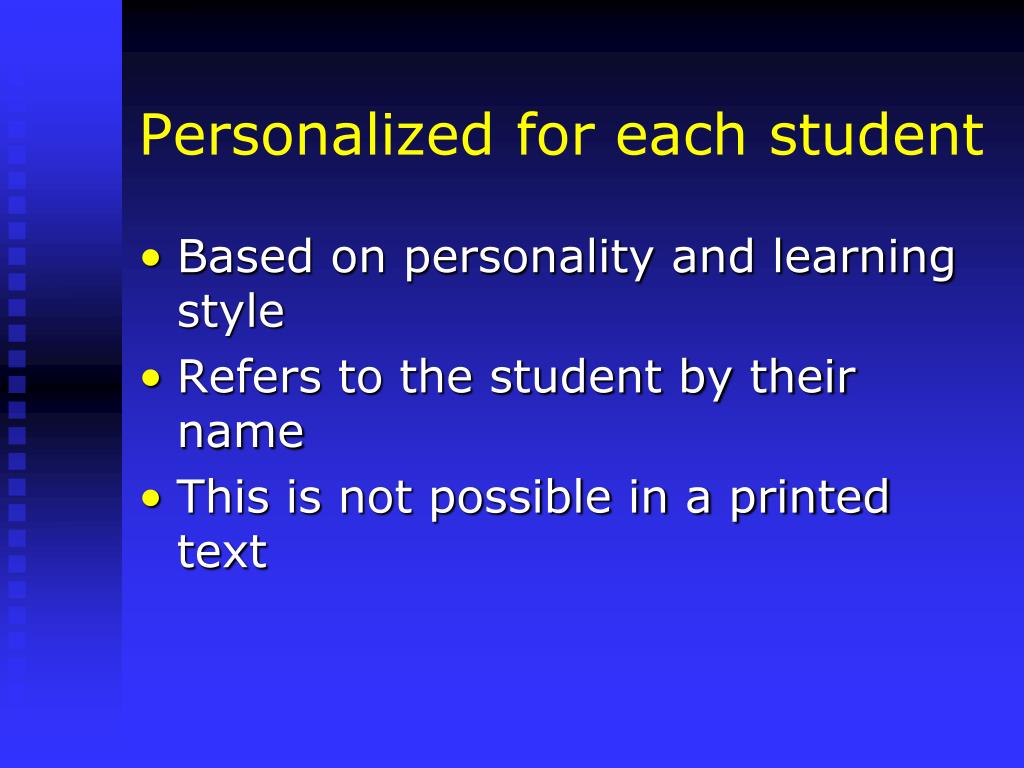 Personalized for each student

• Based on personality and learning style
• Refers to the student by their name
• This is not possible in a printed text